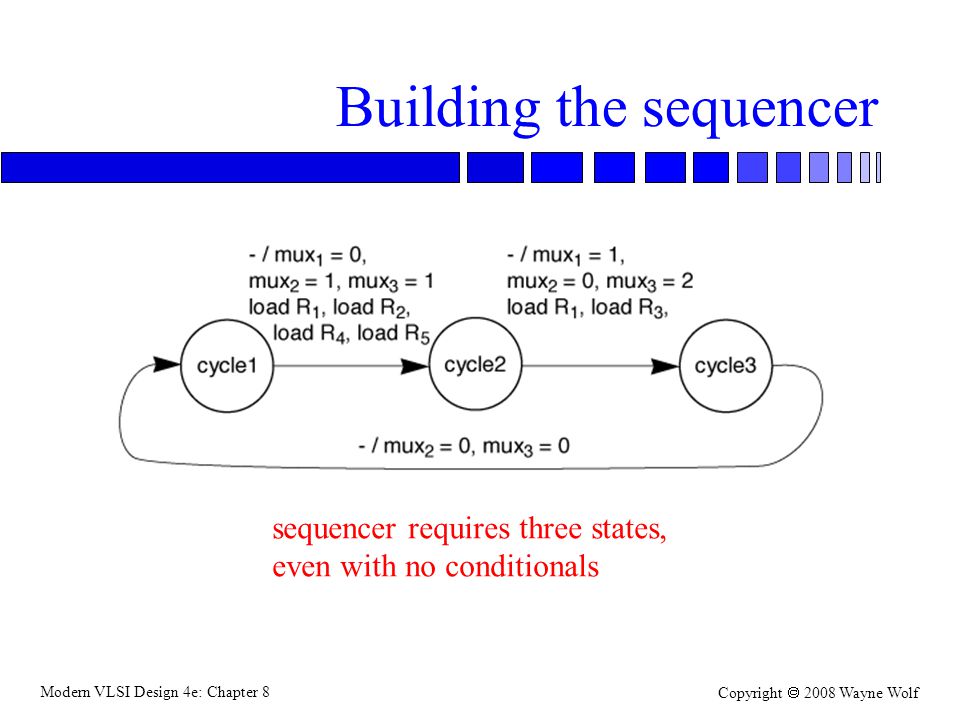 Building the sequencer

- / $mux_1 = 0$,
$mux_2 = 1$, $mux_3 = 1$
load $R_1$, load $R_2$,
load $R_4$, load $R_5$

- / $mux_1 = 1$,
$mux_2 = 0$, $mux_3 = 2$
load $R_1$, load $R_3$,

cycle1

cycle2

cycle3

- / $mux_2 = 0$, $mux_3 = 0$

sequencer requires three states, even with no conditionals

Modern VLSI Design 4e: Chapter 8

Copyright © 2008 Wayne Wolf